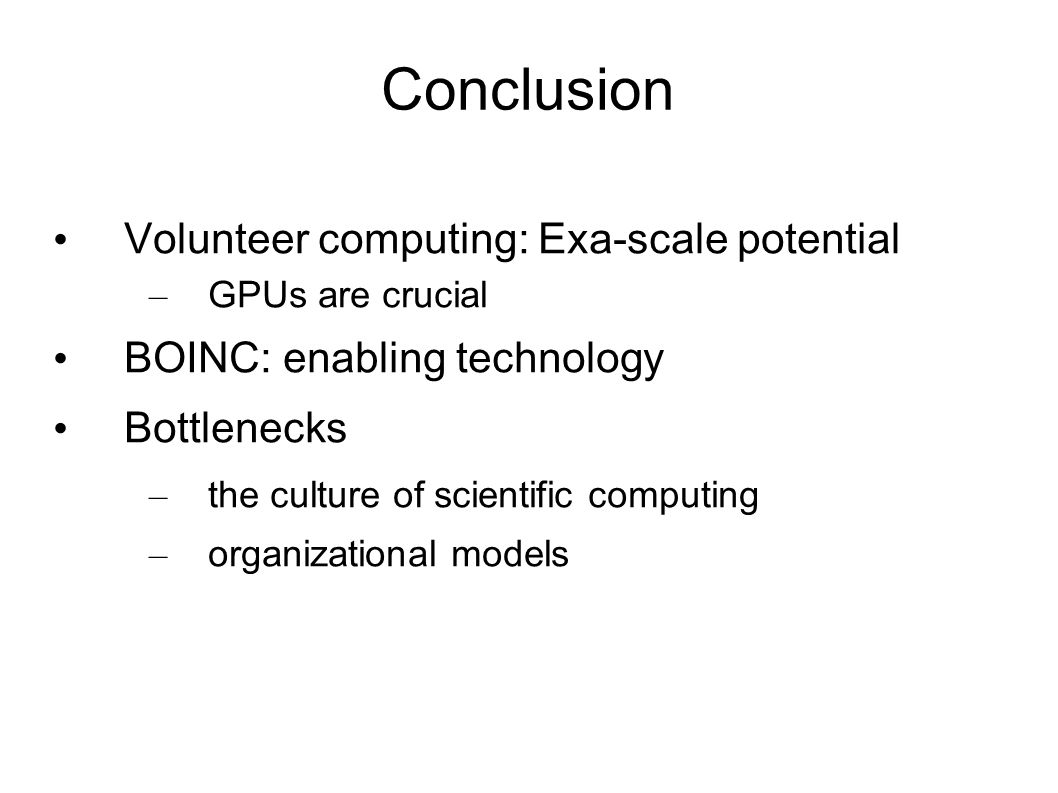 Conclusion

• Volunteer computing: Exa-scale potential
– GPUs are crucial
• BOINC: enabling technology
• Bottlenecks
– the culture of scientific computing
– organizational models